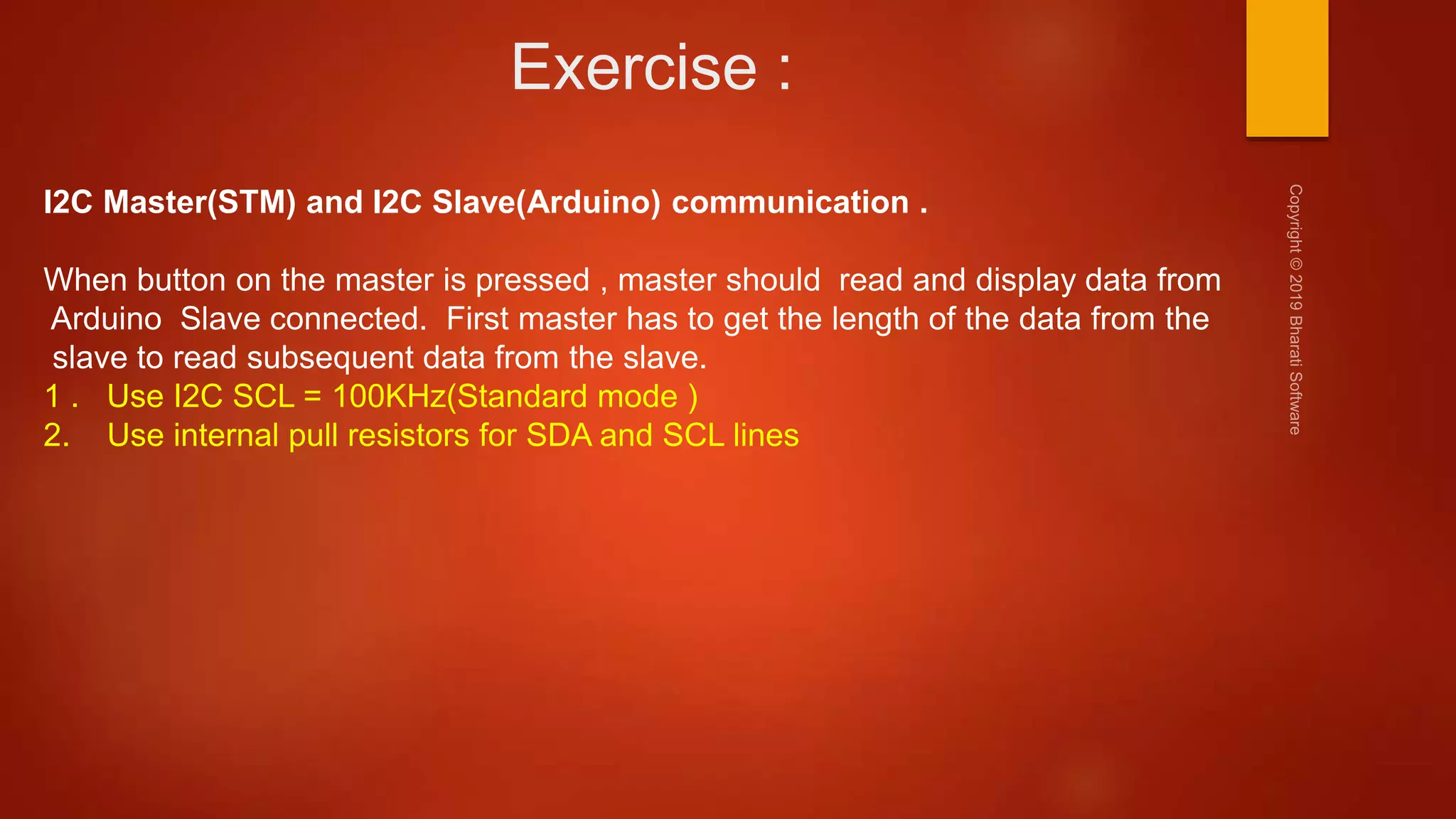 Exercise :

I2C Master(STM) and I2C Slave(Arduino) communication .

When button on the master is pressed , master should read and display data from Arduino Slave connected. First master has to get the length of the data from the slave to read subsequent data from the slave.
1 . Use I2C SCL = 100KHz(Standard mode )
2. Use internal pull resistors for SDA and SCL lines

Copyright © 2019 Bharati Software